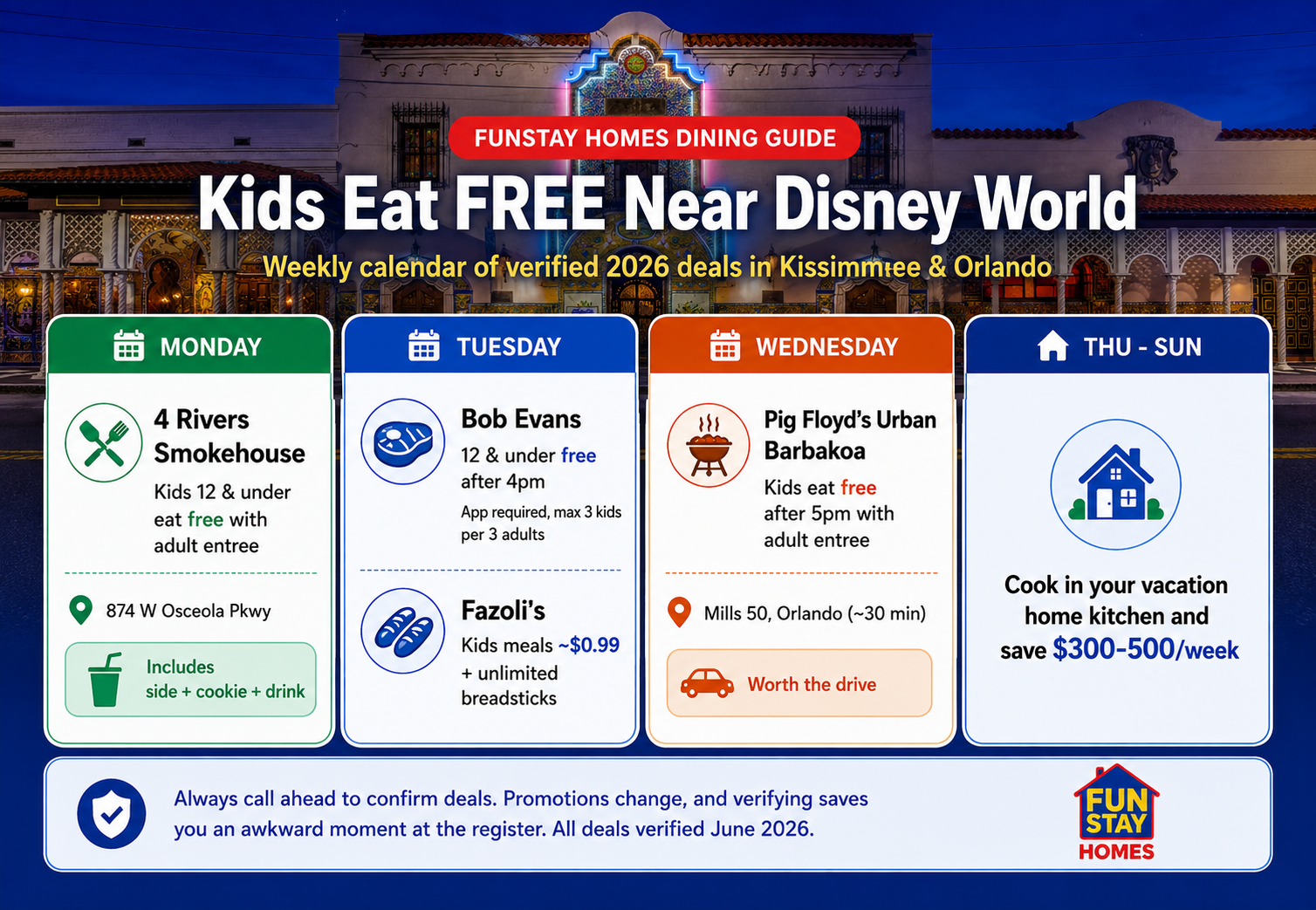 FUNSTAY HOMES DINING GUIDE

Kids Eat FREE Near Disney World

Weekly calendar of verified 2026 deals in Kissimmee & Orlando

MONDAY

4 Rivers Smokehouse

Kids 12 & under eat free with adult entree

874 W Osceola Pkwy

Includes side + cookie + drink

TUESDAY

Bob Evans

12 & under free after 4pm

App required, max 3 kids per 3 adults

Fazoli's

Kids meals ~$0.99 + unlimited breadsticks

WEDNESDAY

Pig Floyd's Urban Barbakoa

Kids eat free after 5pm with adult entree

Mills 50, Orlando (~30 min)

Worth the drive

THU - SUN

Cook in your vacation home kitchen and save $300-500/week

Always call ahead to confirm deals. Promotions change, and verifying saves you an awkward moment at the register. All deals verified June 2026.

FUN STAY HOMES